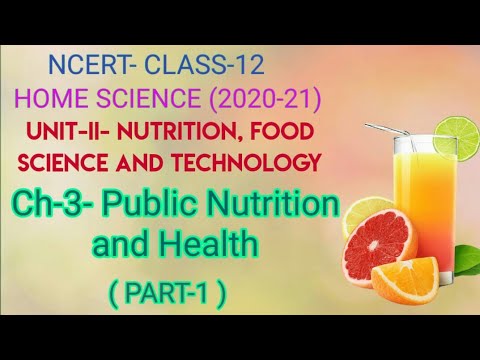 NCERT- CLASS-12
HOME SCIENCE (2020-21)
UNIT-II- NUTRITION, FOOD SCIENCE AND TECHNOLOGY
Ch-3- Public Nutrition and Health
( PART-1 )